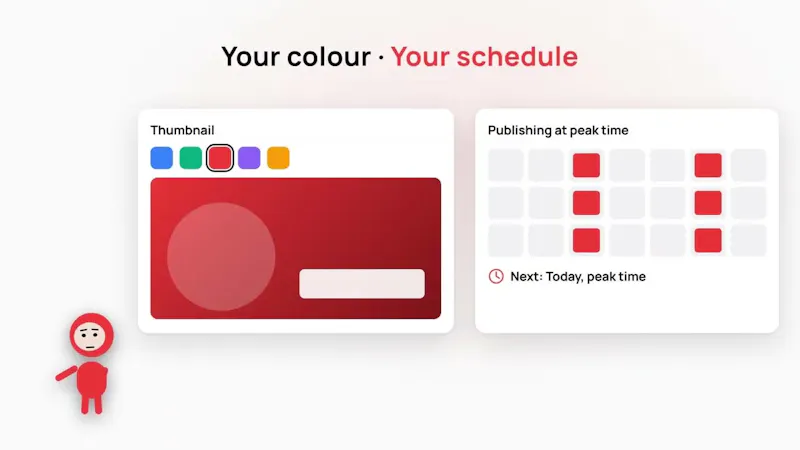 Your colour · Your schedule

Thumbnail

Publishing at peak time

Next: Today, peak time